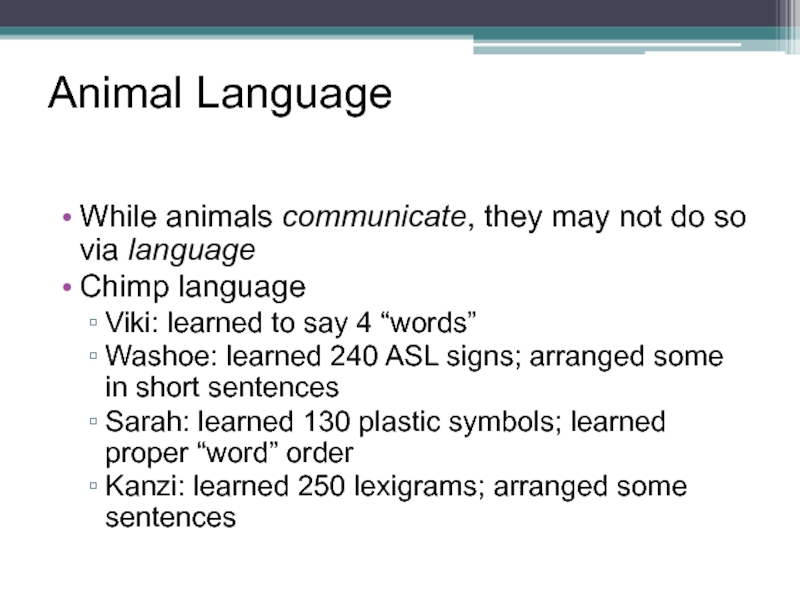 Animal Language

• While animals communicate, they may not do so via language
• Chimp language
▫ Viki: learned to say 4 “words”
▫ Washoe: learned 240 ASL signs; arranged some in short sentences
▫ Sarah: learned 130 plastic symbols; learned proper “word” order
▫ Kanzi: learned 250 lexigrams; arranged some sentences